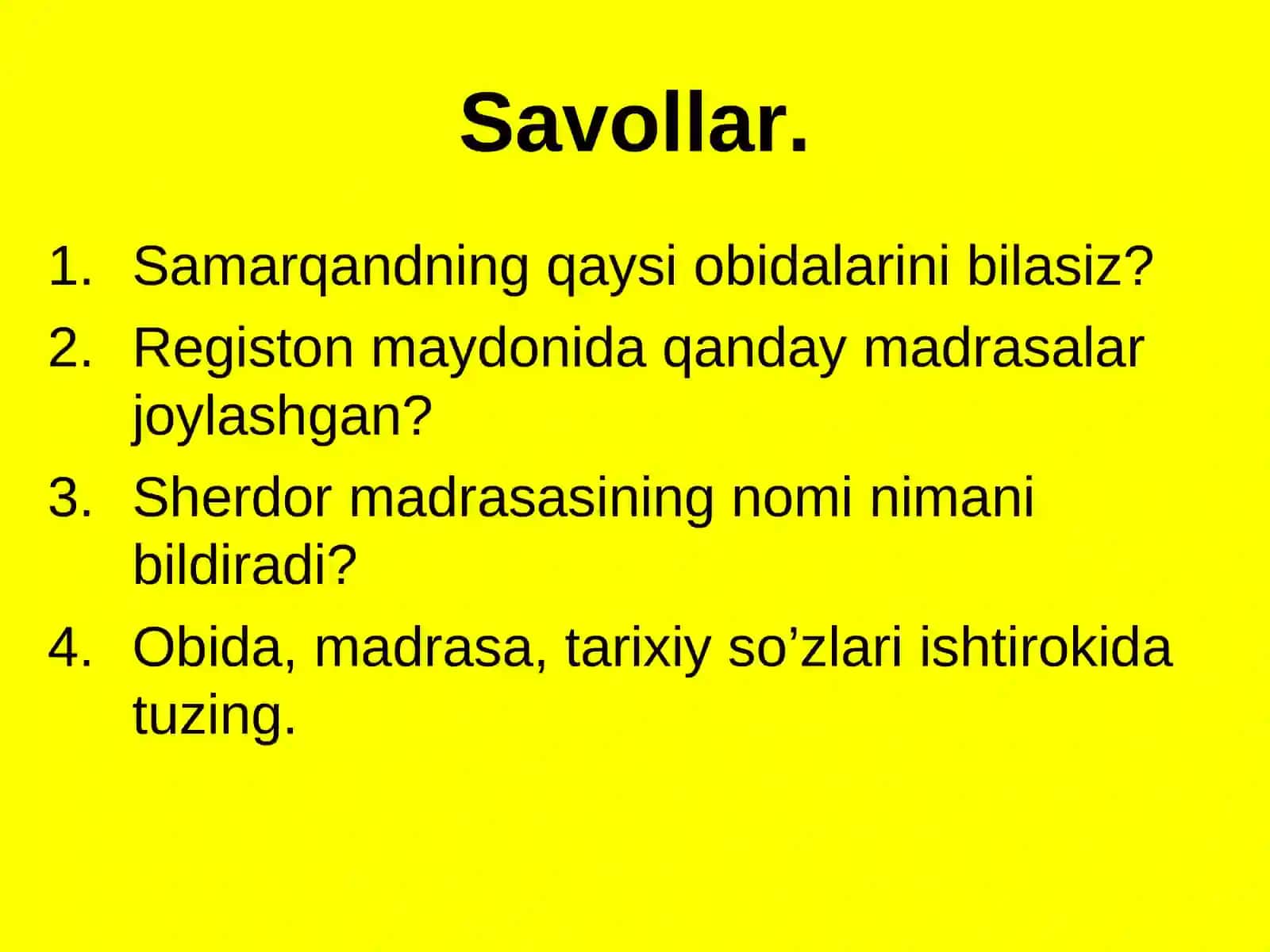 Savollar.

1. Samarqandning qaysi obidalarini bilasiz?
2. Registon maydonida qanday madrasalar joylashgan?
3. Sherdor madrasasining nomi nimani bildiradi?
4. Obida, madrasa, tarixiy so’zlari ishtirokida tuzing.